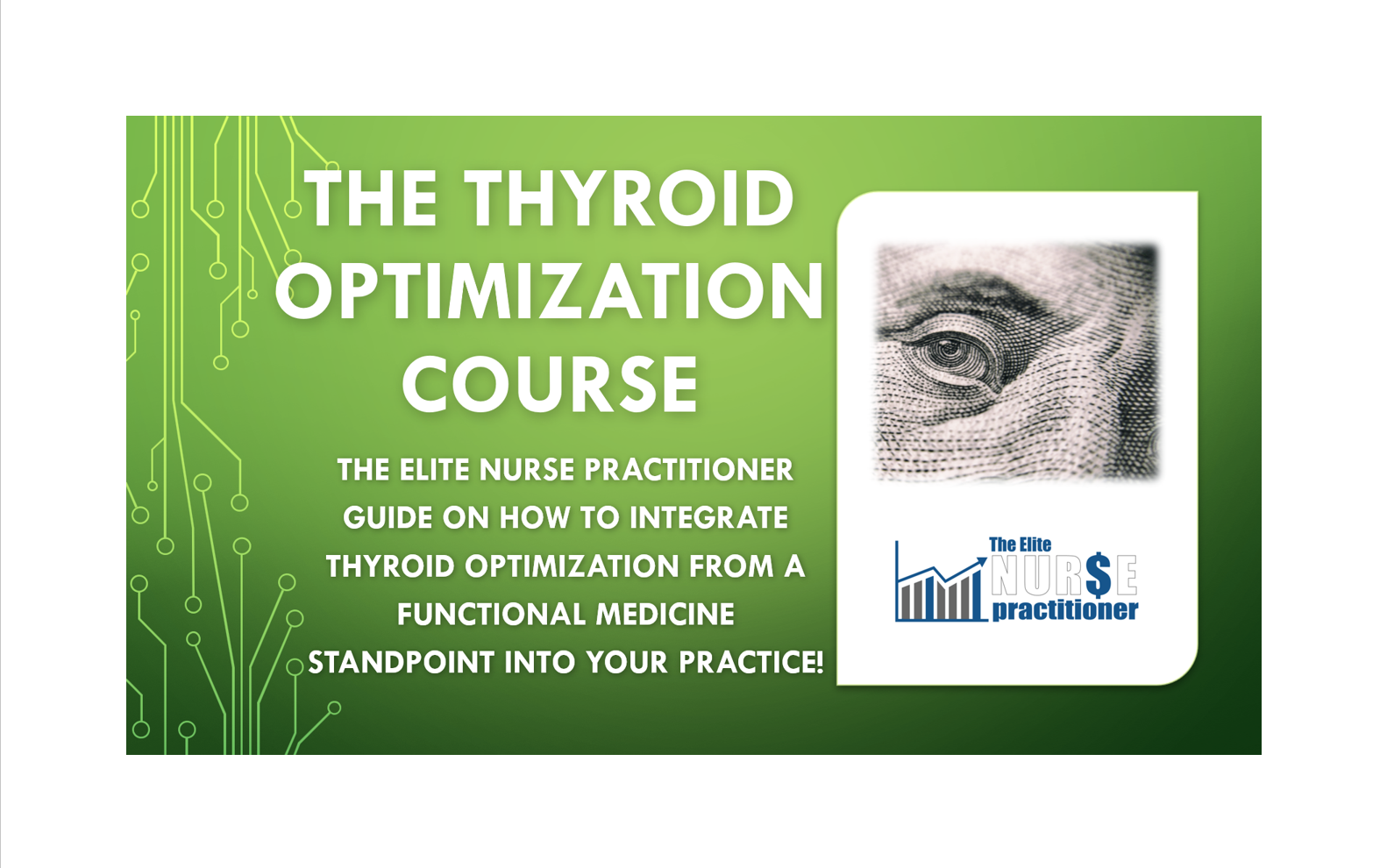 THE THYROID OPTIMIZATION COURSE

THE ELITE NURSE PRACTITIONER GUIDE ON HOW TO INTEGRATE THYROID OPTIMIZATION FROM A FUNCTIONAL MEDICINE STANDPOINT INTO YOUR PRACTICE!

The Elite
NUR$E
practitioner